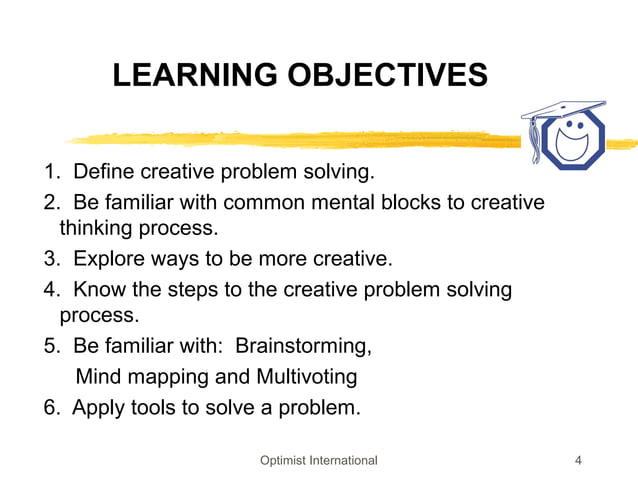 LEARNING OBJECTIVES

1. Define creative problem solving.
2. Be familiar with common mental blocks to creative thinking process.
3. Explore ways to be more creative.
4. Know the steps to the creative problem solving process.
5. Be familiar with: Brainstorming,
Mind mapping and Multivoting
6. Apply tools to solve a problem.

Optimist International

4